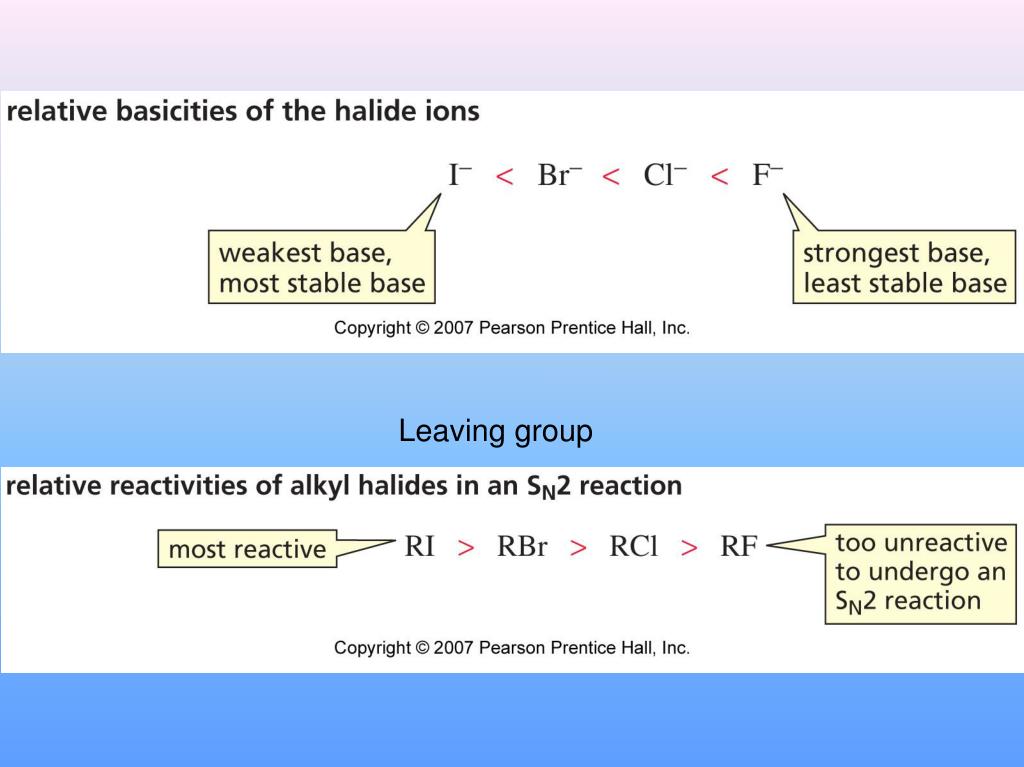 relative basicities of the halide ions

$I^- < Br^- < Cl^- < F^-$

weakest base, most stable base

strongest base, least stable base

Copyright © 2007 Pearson Prentice Hall, Inc.

Leaving group

relative reactivities of alkyl halides in an $S_N2$ reaction

most reactive

$RI > RBr > RCl > RF$

too unreactive to undergo an $S_N2$ reaction

Copyright © 2007 Pearson Prentice Hall, Inc.